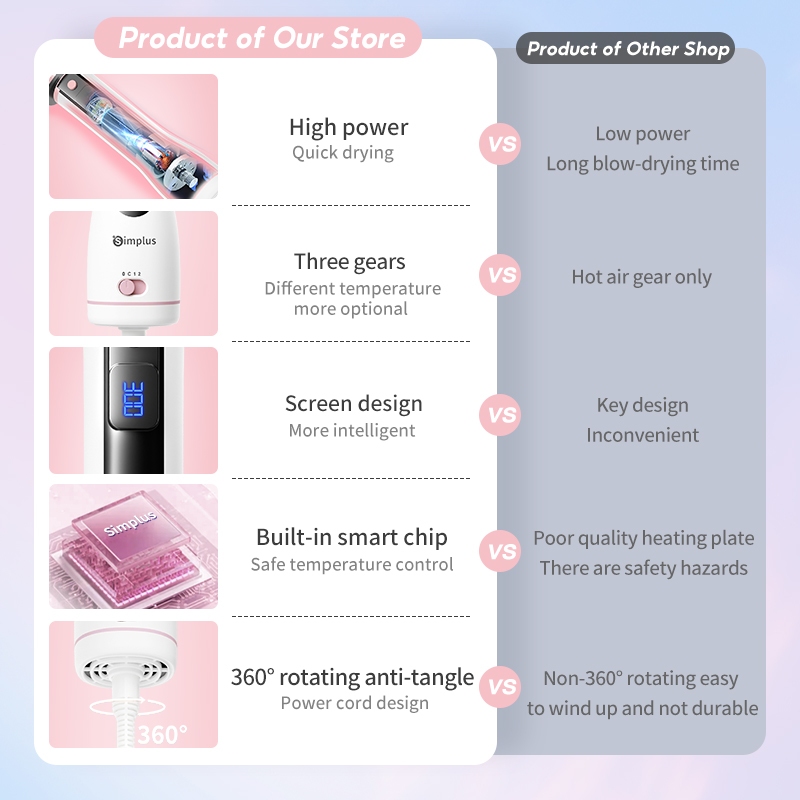 Product of Our Store

Product of Other Shop

High power
Quick drying

VS

Low power
Long blow-drying time

Simplus

0 C 1 2

Three gears
Different temperature more optional

VS

Hot air gear only

300

Screen design
More intelligent

VS

Key design
Inconvenient

Simplus

Built-in smart chip
Safe temperature control

VS

Poor quality heating plate
There are safety hazards

360°

360° rotating anti-tangle
Power cord design

VS

Non-360° rotating easy to wind up and not durable